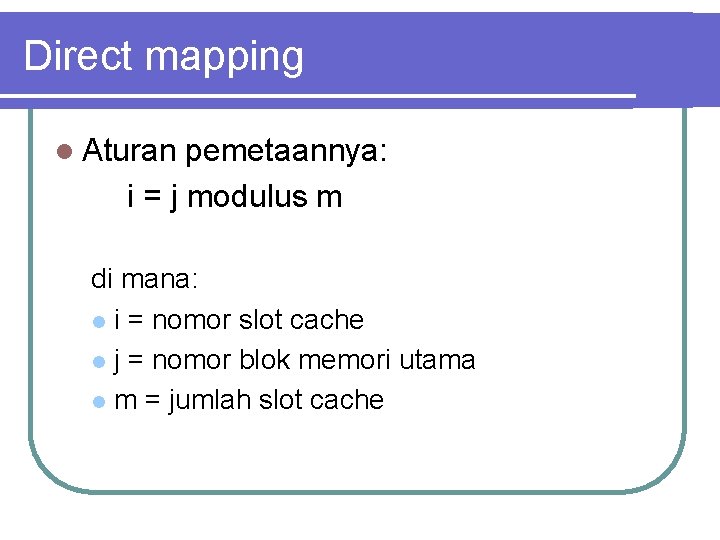 Direct mapping

Aturan pemetaannya:
i = j modulus m

di mana:
i = nomor slot cache
j = nomor blok memori utama
m = jumlah slot cache